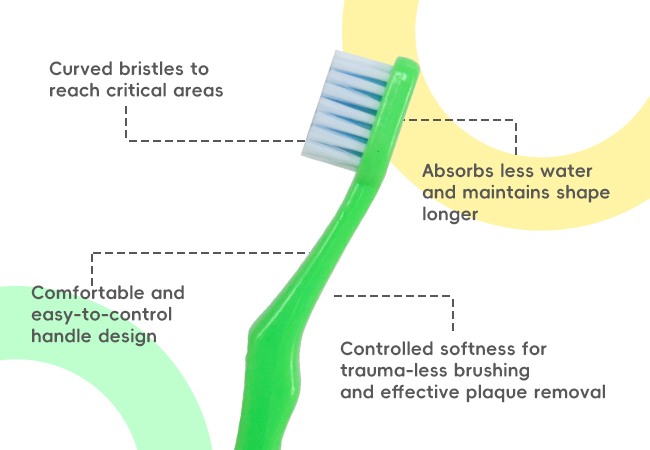 Curved bristles to reach critical areas

Absorbs less water and maintains shape longer

Comfortable and easy-to-control handle design

Controlled softness for trauma-less brushing and effective plaque removal